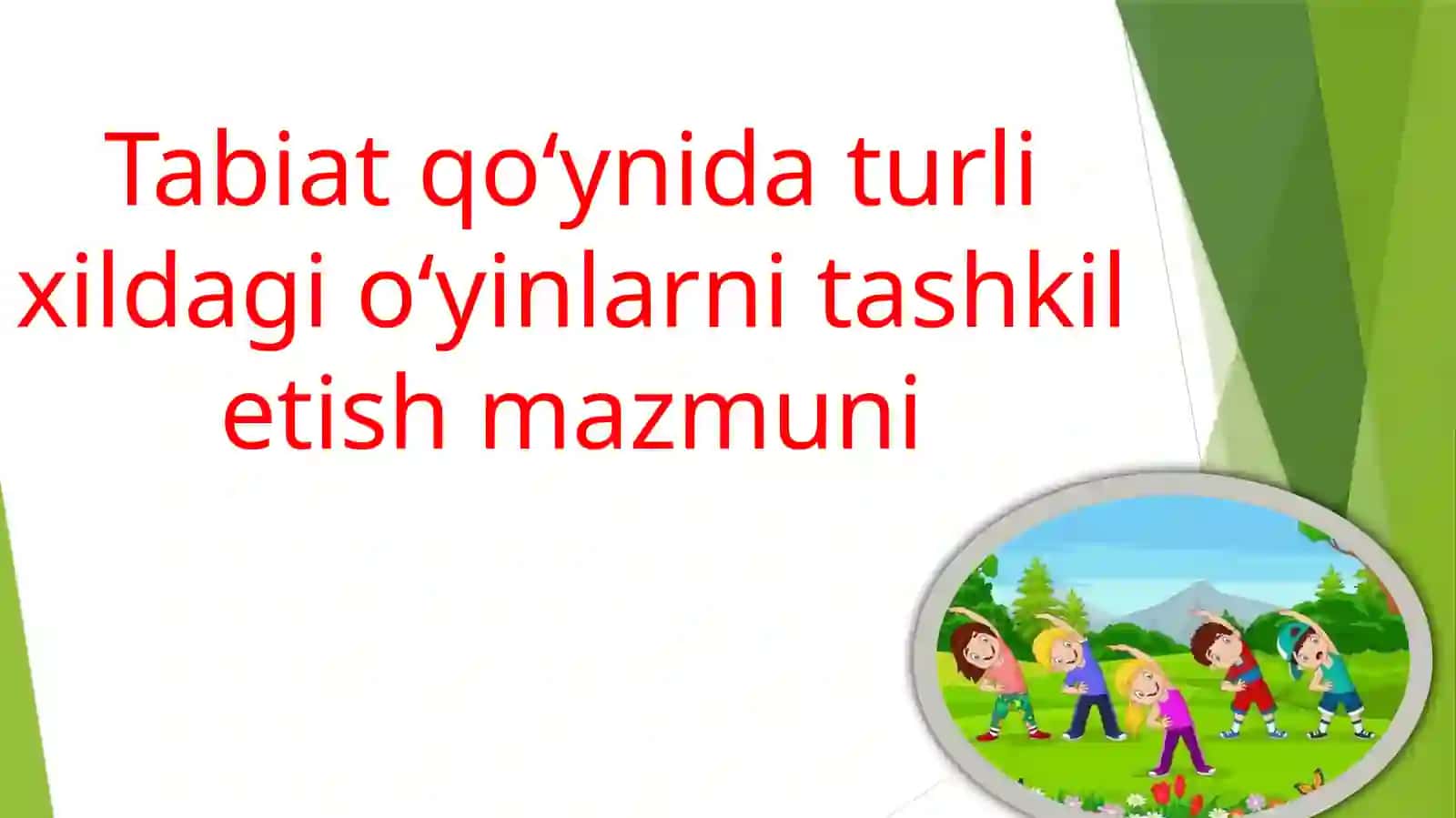 Tabiat qo‘ynida turli xildagi o‘yinlarni tashkil etish mazmuni